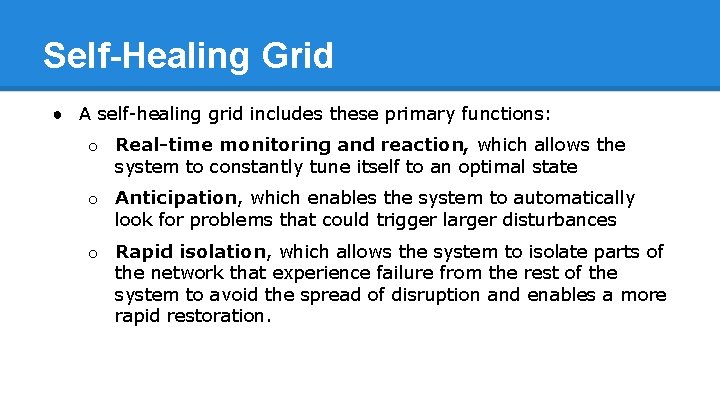 Self-Healing Grid

● A self-healing grid includes these primary functions:

○ Real-time monitoring and reaction, which allows the system to constantly tune itself to an optimal state

○ Anticipation, which enables the system to automatically look for problems that could trigger larger disturbances

○ Rapid isolation, which allows the system to isolate parts of the network that experience failure from the rest of the system to avoid the spread of disruption and enables a more rapid restoration.